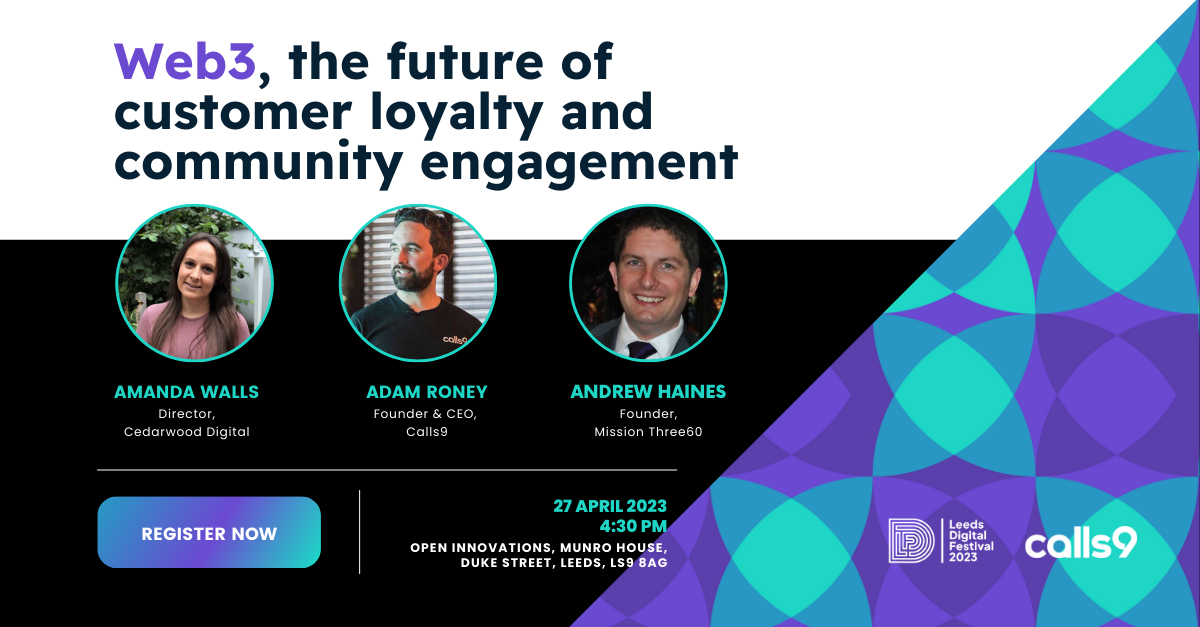 Web3, the future of customer loyalty and community engagement

calls9

AMANDA WALLS
Director,
Cedarwood Digital

ADAM RONEY
Founder & CEO,
Calls9

ANDREW HAINES
Founder,
Mission Three60

REGISTER NOW

27 APRIL 2023
4:30 PM
OPEN INNOVATIONS, MUNRO HOUSE, DUKE STREET, LEEDS, LS9 8AG

Leeds Digital Festival 2023

calls9